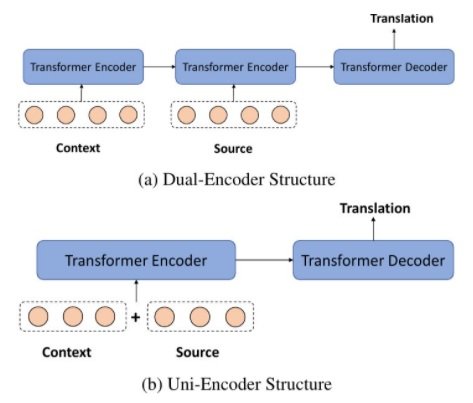 Translation

Transformer Encoder

Transformer Encoder

Transformer Decoder

Context

Source

(a) Dual-Encoder Structure

Translation

Transformer Encoder

Transformer Decoder

+

Context

Source

(b) Uni-Encoder Structure